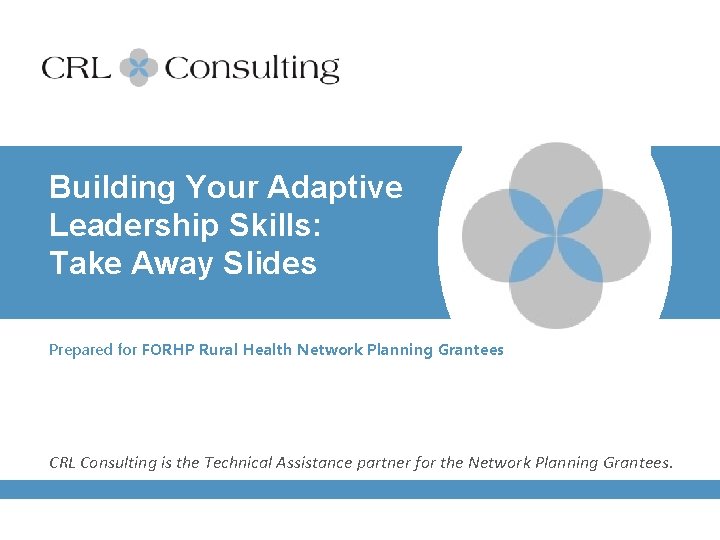 CRL Consulting

Building Your Adaptive Leadership Skills: Take Away Slides

Prepared for FORHP Rural Health Network Planning Grantees

CRL Consulting is the Technical Assistance partner for the Network Planning Grantees.